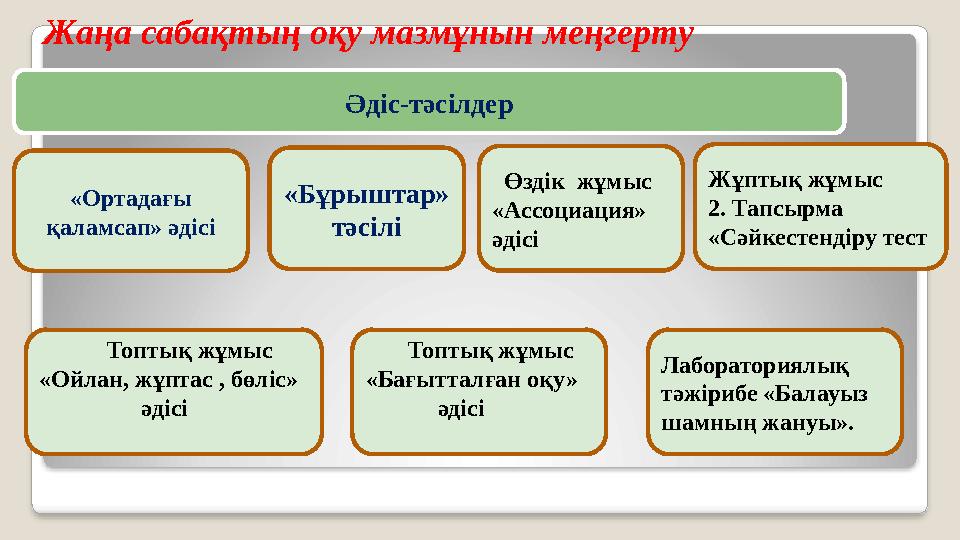 Жаңа сабақтың оқу мазмұнын меңгерту

Әдіс-тәсілдер

«Ортадағы қаламсап» әдісі

«Бұрыштар» тәсілі

Өздік жұмыс «Ассоциация» әдісі

Жұптық жұмыс
2. Тапсырма
«Сәйкестендіру тест

Топтық жұмыс
«Ойлан, жұптас , бөліс» әдісі

Топтық жұмыс
«Бағытталған оқу» әдісі

Лабораториялық тәжірибе «Балауыз шамның жануы».